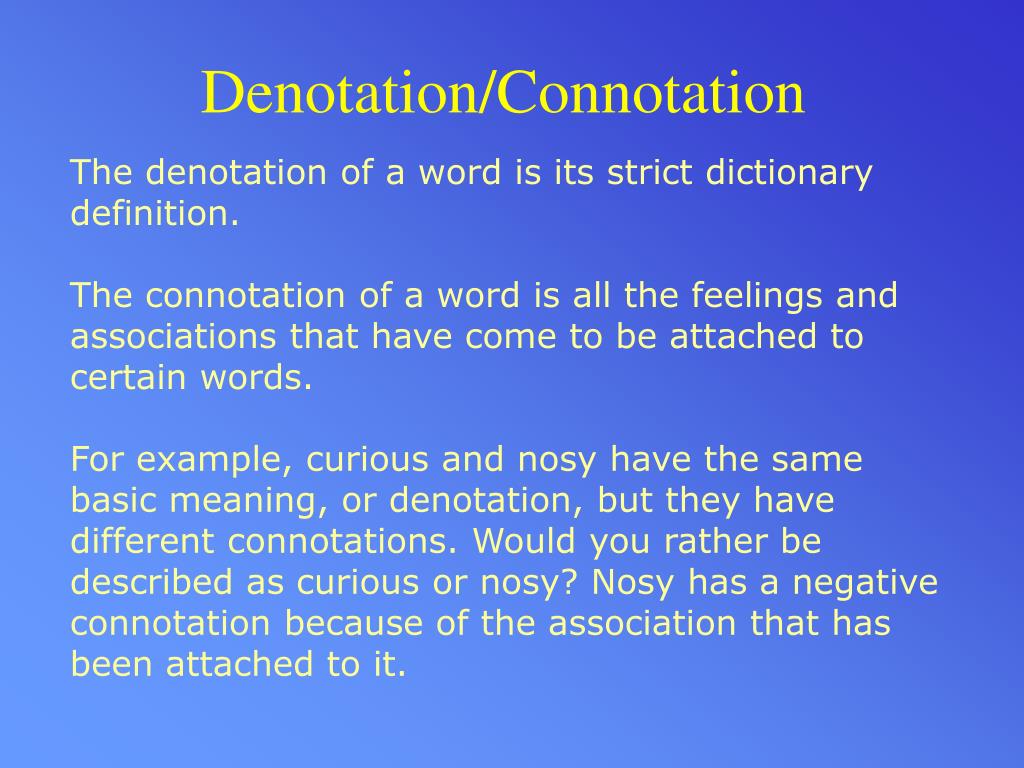 Denotation/Connotation

The denotation of a word is its strict dictionary definition.

The connotation of a word is all the feelings and associations that have come to be attached to certain words.

For example, curious and nosy have the same basic meaning, or denotation, but they have different connotations. Would you rather be described as curious or nosy? Nosy has a negative connotation because of the association that has been attached to it.